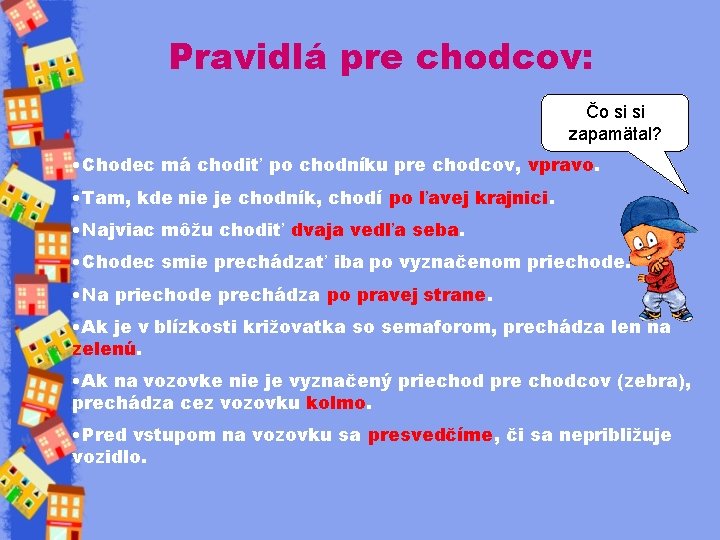 Pravidlá pre chodcov:

Čo si si zapamätal?

•Chodec má chodiť po chodníku pre chodcov, vpravo.

•Tam, kde nie je chodník, chodí po ľavej krajnici.

•Najviac môžu chodiť dvaja vedľa seba.

•Chodec smie prechádzať iba po vyznačenom priechode.

•Na priechode prechádza po pravej strane.

•Ak je v blízkosti križovatka so semaforom, prechádza len na zelenú.

•Ak na vozovke nie je vyznačený priechod pre chodcov (zebra), prechádza cez vozovku kolmo.

•Pred vstupom na vozovku sa presvedčíme, či sa nepribližuje vozidlo.